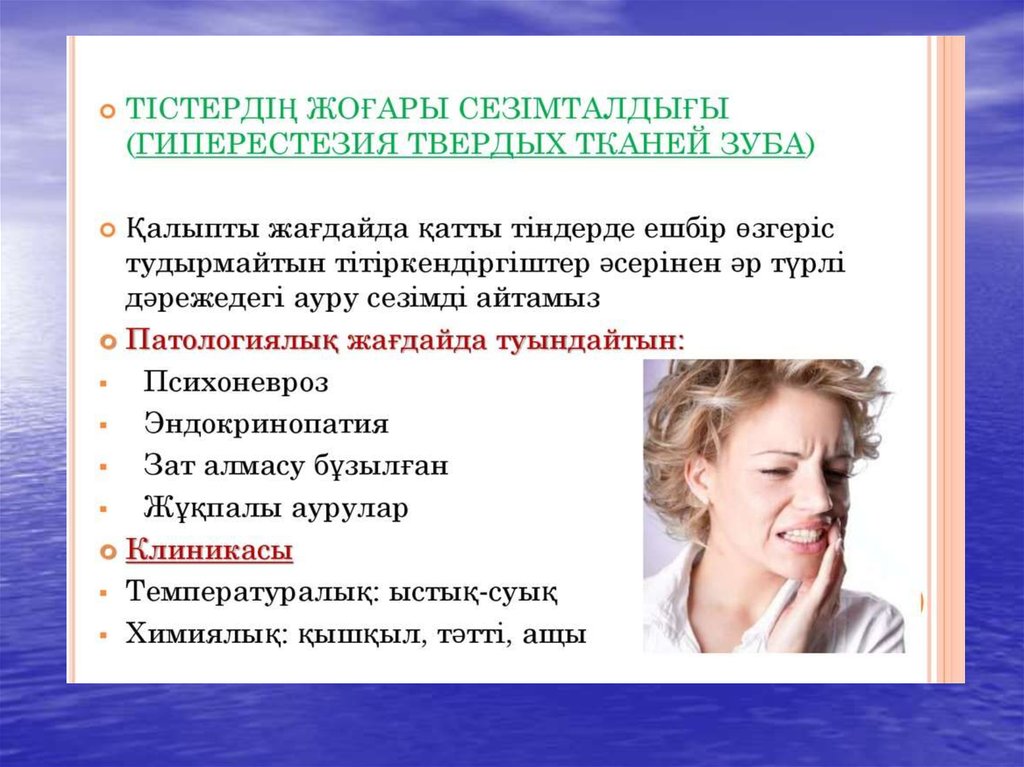 ТІСТЕРДІҢ ЖОҒАРЫ СЕЗІМТАЛДЫҒЫ (ГИПЕРЕСТЕЗИЯ ТВЕРДЫХ ТКАНЕЙ ЗУБА)

Қалыпты жағдайда қатты тіндерде ешбір өзгеріс тудырмайтын тітіркендіргіштер әсерінен әр түрлі дәрежедегі ауру сезімді айтамыз

Патологиялық жағдайда туындайтын:

Психоневроз

Эндокринопатия

Зат алмасу бұзылған

Жұқпалы аурулар

Клиникасы

Температуралық: ыстық-суық

Химиялық: қышқыл, тәтті, ащы